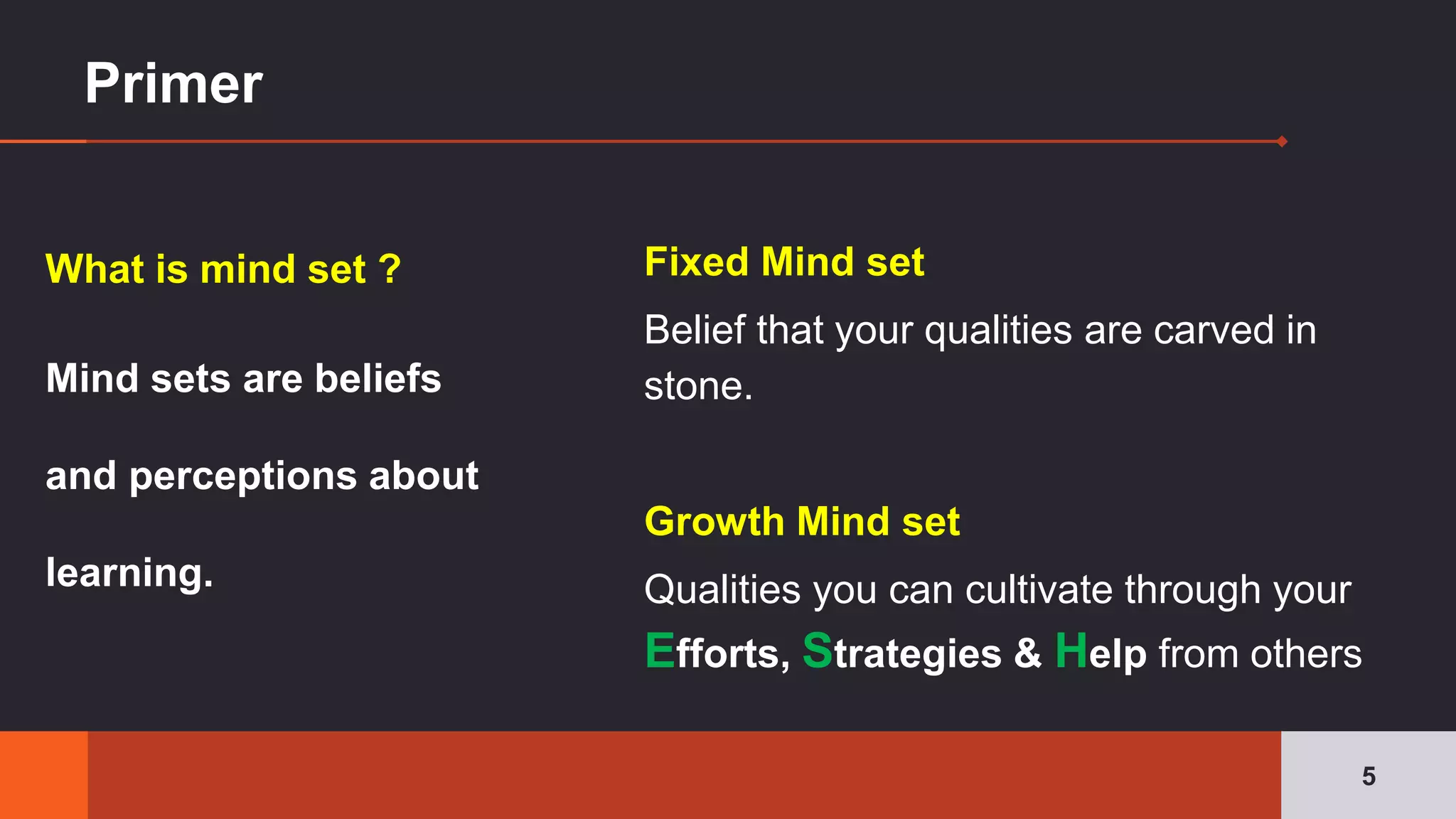 Primer

What is mind set ?

Mind sets are beliefs

and perceptions about

learning.

Fixed Mind set

Belief that your qualities are carved in stone.

Growth Mind set

Qualities you can cultivate through your Efforts, Strategies & Help from others

5